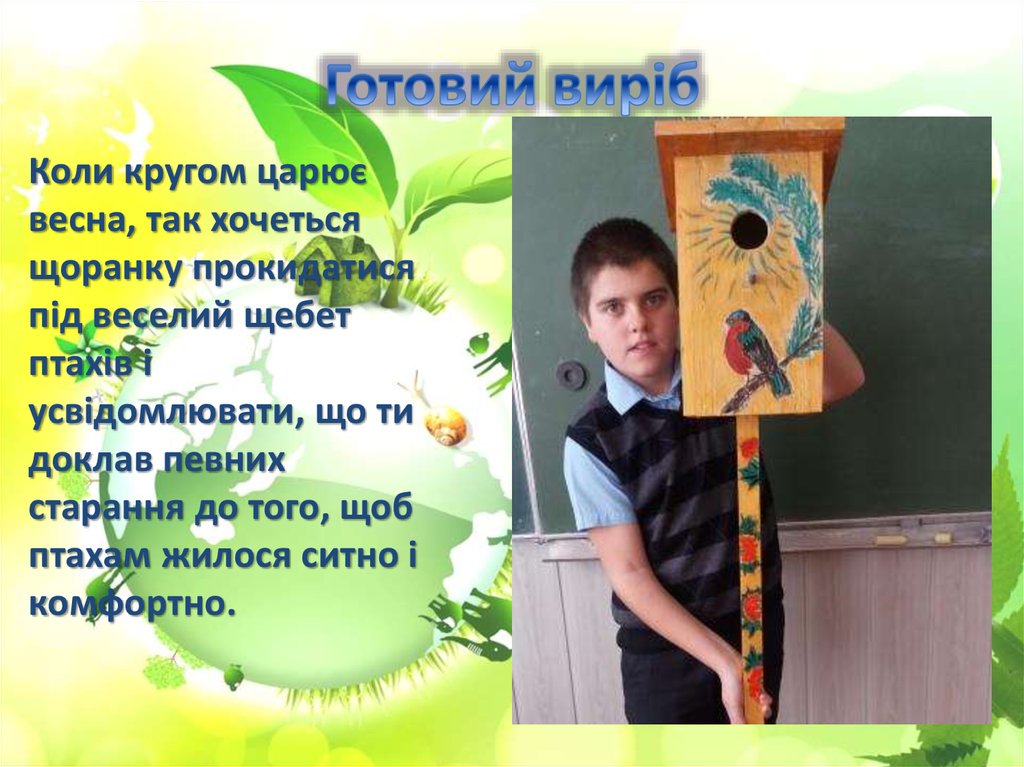 Готовий виріб

Коли кругом царює весна, так хочеться щоранку прокидатися під веселий щебет птахів і усвідомлювати, що ти доклав певних старання до того, щоб птахам жилося ситно і комфортно.